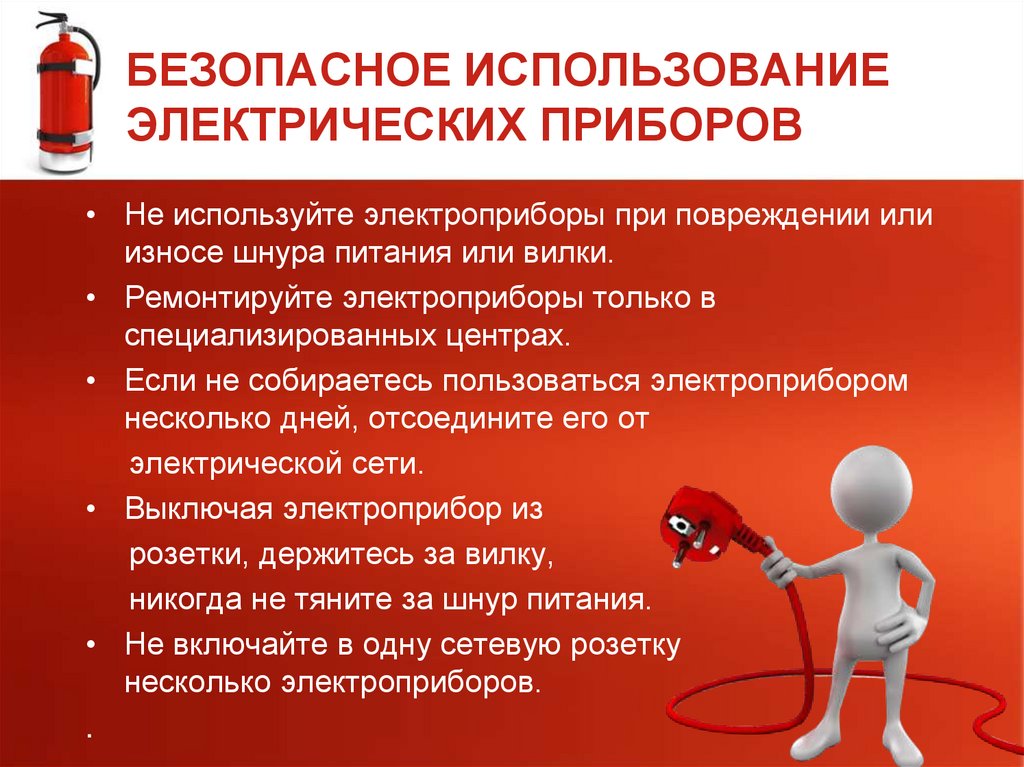 БЕЗОПАСНОЕ ИСПОЛЬЗОВАНИЕ ЭЛЕКТРИЧЕСКИХ ПРИБОРОВ

• Не используйте электроприборы при повреждении или износе шнура питания или вилки.
• Ремонтируйте электроприборы только в специализированных центрах.
• Если не собираетесь пользоваться электроприбором несколько дней, отсоедините его от электрической сети.
• Выключая электроприбор из розетки, держитесь за вилку, никогда не тяните за шнур питания.
• Не включайте в одну сетевую розетку несколько электроприборов.
.